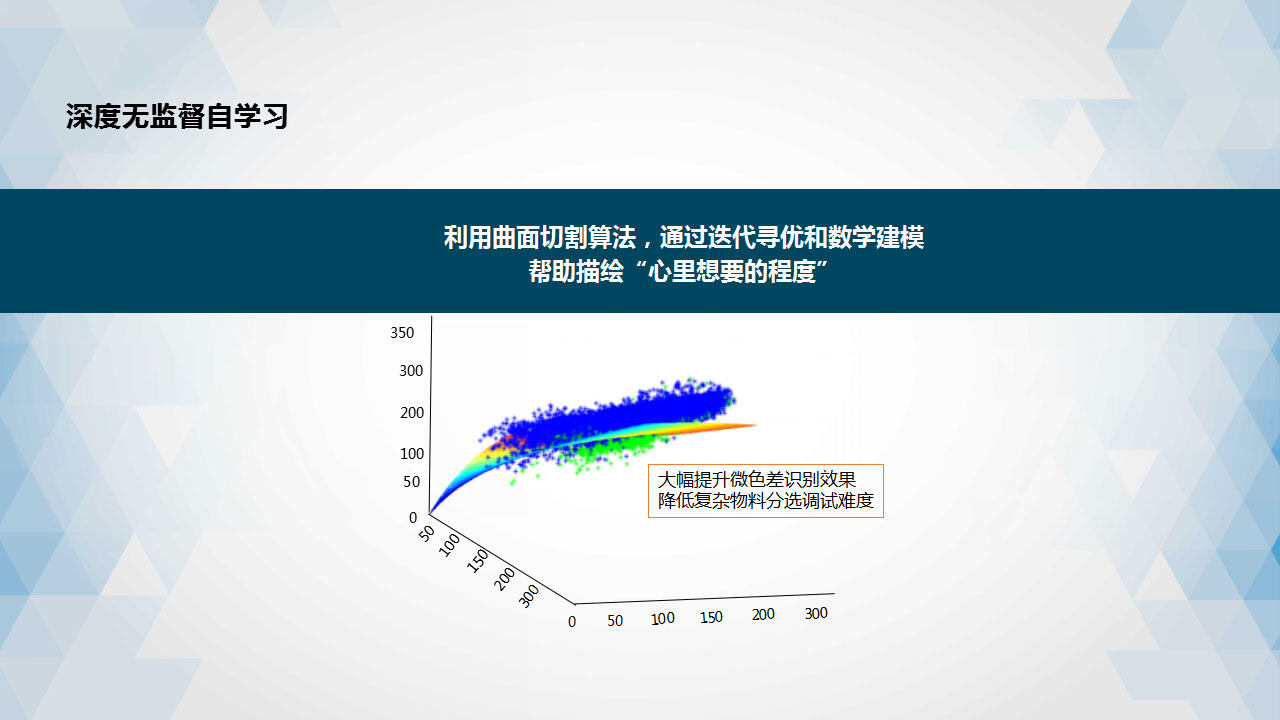 深度无监督自学习

利用曲面切割算法，通过迭代寻优和数学建模
帮助描绘“心里想要的程度”

350
300
200
100
50
0
50
100
150
200
300
0
50
100
150
200
300

大幅提升微色差识别效果
降低复杂物料分选调试难度